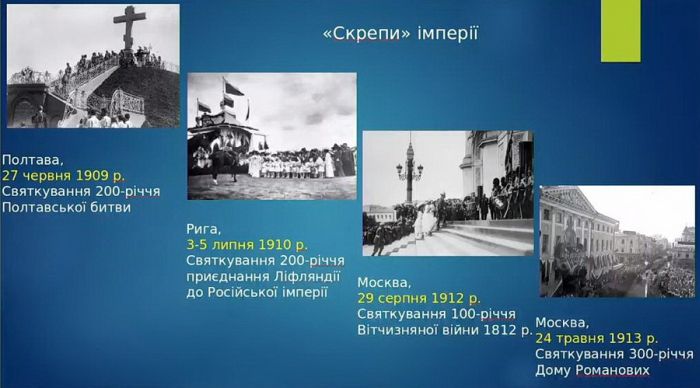 «Скрепи» імперії

Полтава,
27 червня 1909 р.
Святкування 200-річчя Полтавської битви

Рига,
3-5 липня 1910 р.
Святкування 200-річчя приєднання Ліфляндії до Російської імперії

Москва,
29 серпня 1912 р.
Святкування 100-річчя Вітчизняної війни 1812 р.

Москва,
24 травня 1913 р.
Святкування 300-річчя Дому Романових